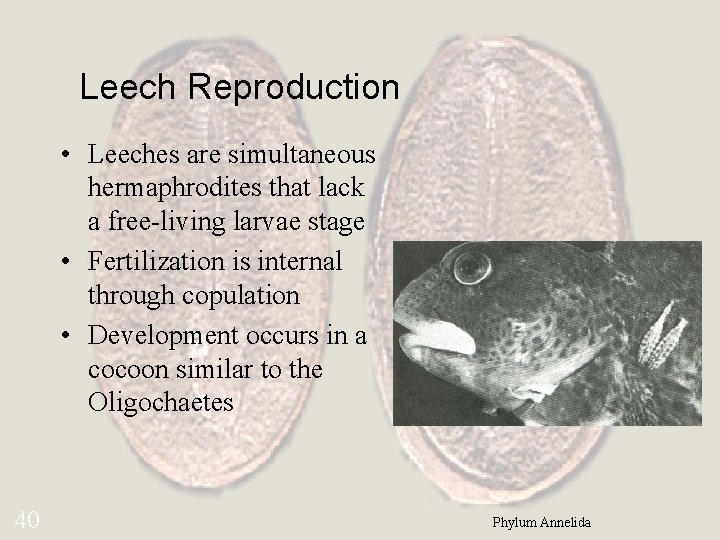 Leech Reproduction

• Leeches are simultaneous hermaphrodites that lack a free-living larvae stage
• Fertilization is internal through copulation
• Development occurs in a cocoon similar to the Oligochaetes

40

Phylum Annelida